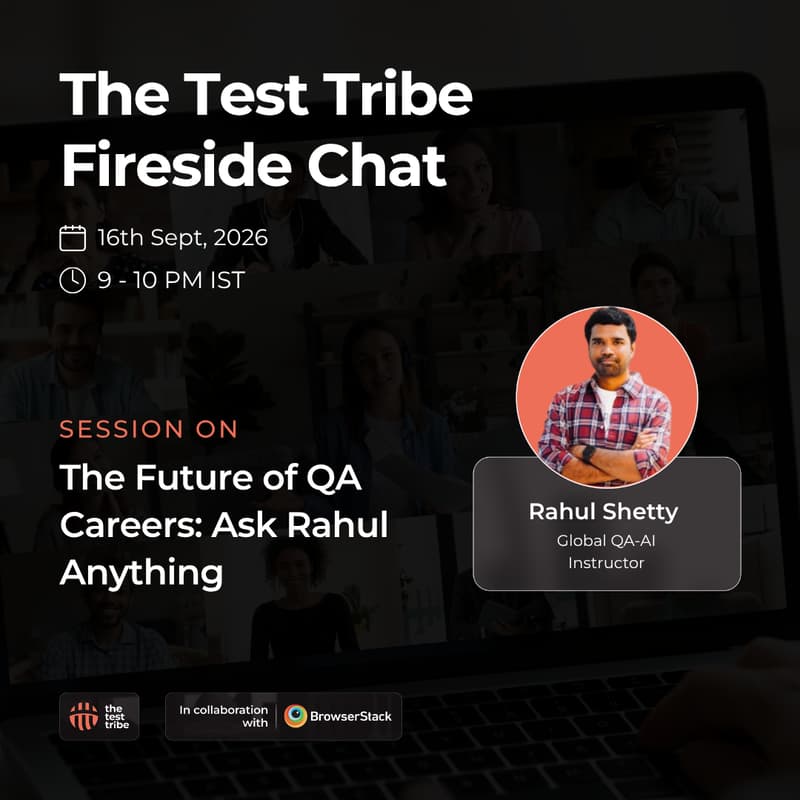 The Test Tribe Fireside Chat

16th Sept, 2026

9 - 10 PM IST

SESSION ON

The Future of QA Careers: Ask Rahul Anything

Rahul Shetty
Global QA-AI Instructor

the test tribe

In collaboration with BrowserStack